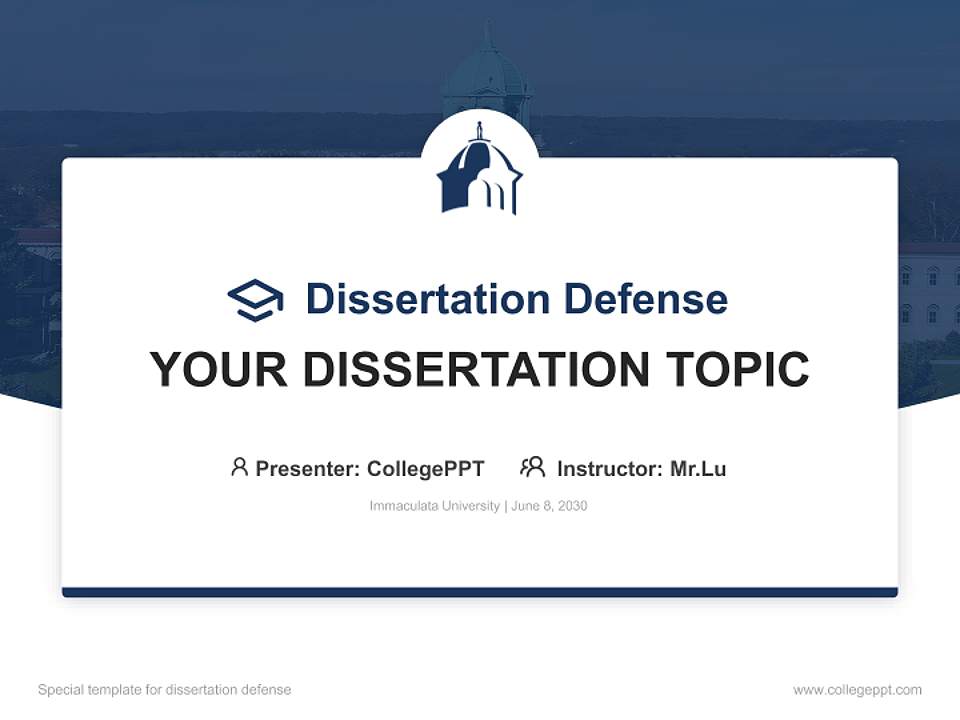 Dissertation Defense

YOUR DISSERTATION TOPIC

Presenter: CollegePPT Instructor: Mr.Lu

Immaculata University | June 8, 2030

Special template for dissertation defense

www.collegeppt.com